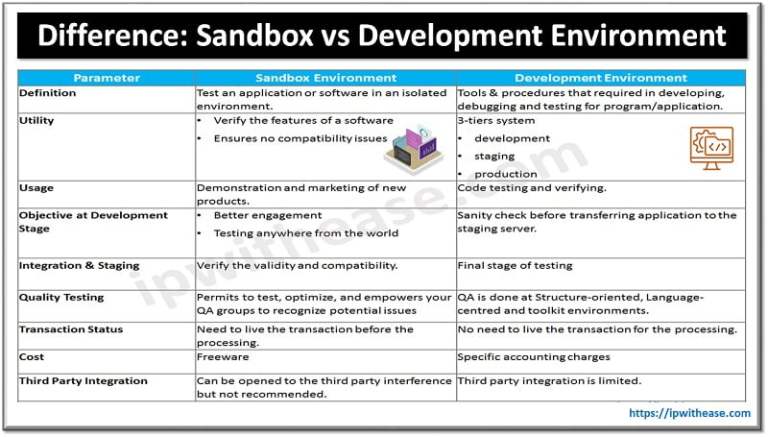 Difference: Sandbox vs Development Environment

| Parameter | Sandbox Environment | Development Environment |
|---|---|---|
| Definition | Test an application or software in an isolated environment. | Tools & procedures that required in developing, debugging and testing for program/application. |
| Utility | • Verify the features of a software • Ensures no compatibility issues | 3-tiers system • development • staging • production |
| Usage | Demonstration and marketing of new products. | Code testing and verifying. |
| Objective at Development Stage | • Better engagement • Testing anywhere from the world | Sanity check before transferring application to the staging server. |
| Integration & Staging | Verify the validity and compatibility. | Final stage of testing |
| Quality Testing | Permits to test, optimize, and empowers your QA groups to recognize potential issues | QA is done at Structure-oriented, Language-centred and toolkit environments. |
| Transaction Status | Need to live the transaction before the processing. | No need to live the transaction for the processing. |
| Cost | Freeware | Specific accounting charges |
| Third Party Integration | Can be opened to the third party interference but not recommended. | Third party integration is limited. |

ipwithease.com

https://ipwithease.com